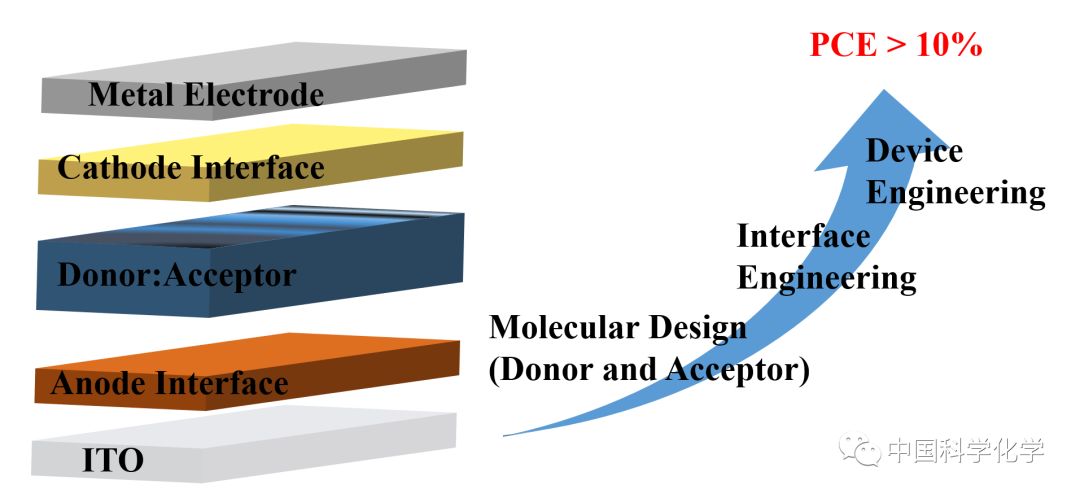 Metal Electrode

Cathode Interface

Donor:Acceptor

Anode Interface

ITO

PCE > 10%

Device Engineering

Interface Engineering

Molecular Design (Donor and Acceptor)

中国科学化学